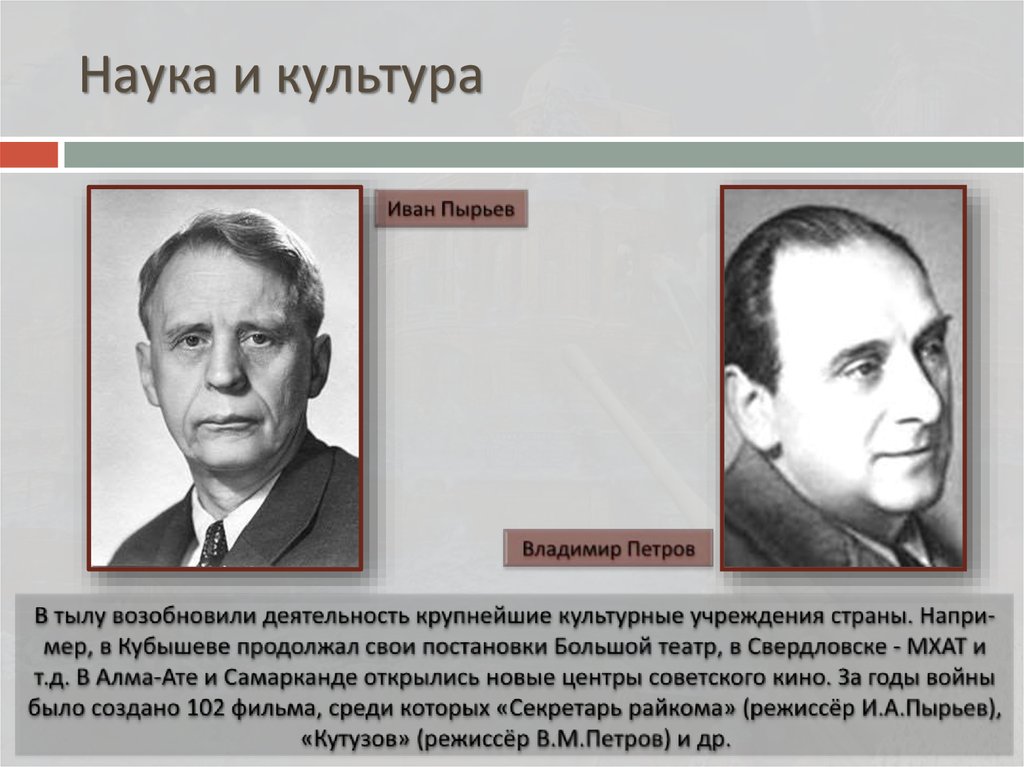 Наука и культура

Иван Пырьев

Владимир Петров

В тылу возобновили деятельность крупнейшие культурные учреждения страны. Например, в Кубышеве продолжал свои постановки Большой театр, в Свердловске - МХАТ и т.д. В Алма-Ате и Самарканде открылись новые центры советского кино. За годы войны было создано 102 фильма, среди которых «Секретарь райкома» (режиссёр И.А.Пырьев), «Кутузов» (режиссёр В.М.Петров) и др.